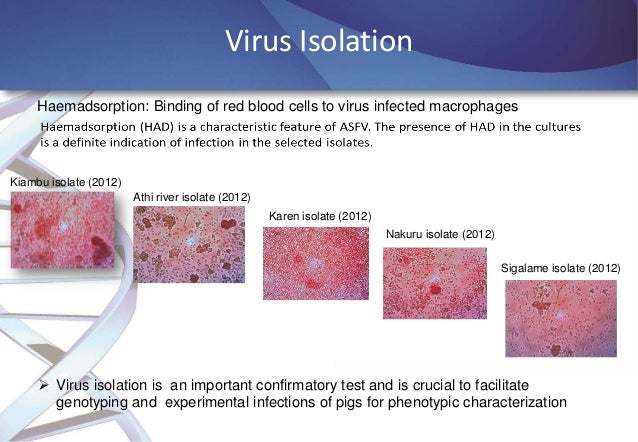 Virus Isolation

Haemadsorption: Binding of red blood cells to virus infected macrophages

Haemadsorption (HAD) is a characteristic feature of ASFV. The presence of HAD in the cultures is a definite indication of infection in the selected isolates.

Kiambu isolate (2012)

Athi river isolate (2012)

Karen isolate (2012)

Nakuru isolate (2012)

Sigalame isolate (2012)

➢ Virus isolation is an important confirmatory test and is crucial to facilitate genotyping and experimental infections of pigs for phenotypic characterization